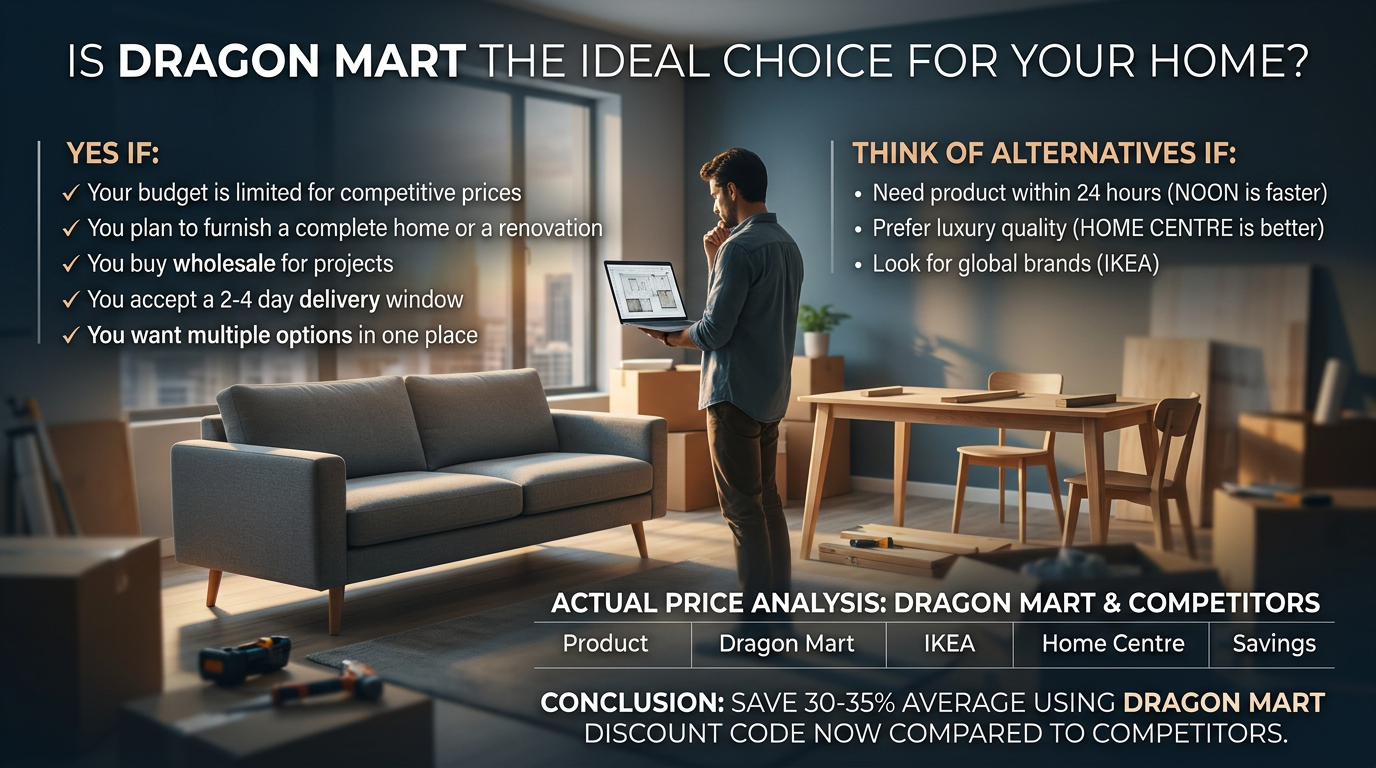 IS DRAGON MART THE IDEAL CHOICE FOR YOUR HOME?

YES IF:
✓ Your budget is limited for competitive prices
✓ You plan to furnish a complete home or a renovation
✓ You buy wholesale for projects
✓ You accept a 2-4 day delivery window
✓ You want multiple options in one place

THINK OF ALTERNATIVES IF:
• Need product within 24 hours (NOON is faster)
• Prefer luxury quality (HOME CENTRE is better)
• Look for global brands (IKEA)

ACTUAL PRICE ANALYSIS: DRAGON MART & COMPETITORS

| Product | Dragon Mart | IKEA | Home Centre | Savings |
|---|---|---|---|---|

CONCLUSION: SAVE 30-35% AVERAGE USING DRAGON MART DISCOUNT CODE NOW COMPARED TO COMPETITORS.